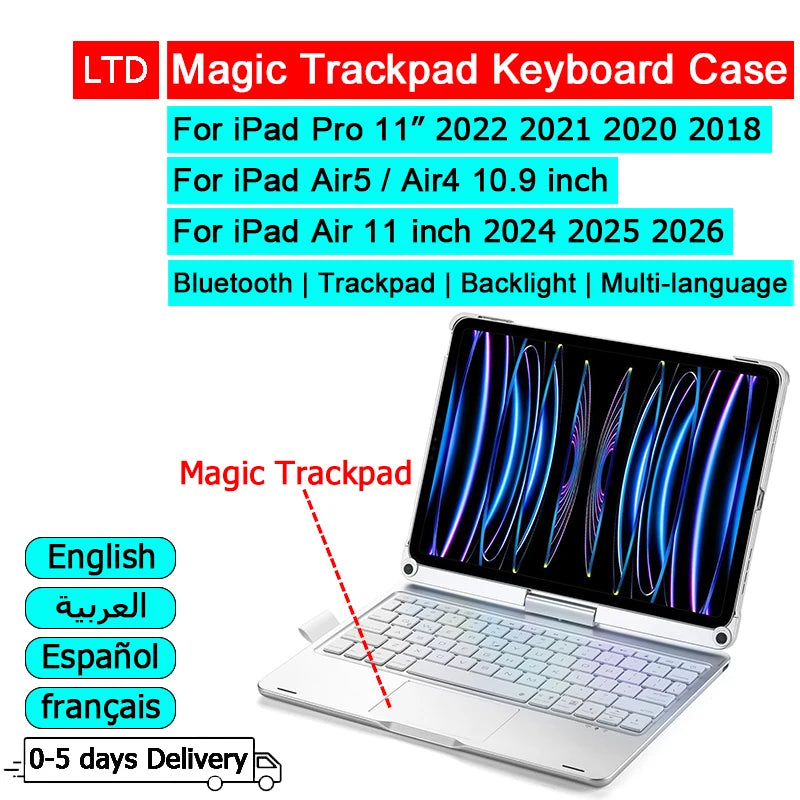 LTD
Magic Trackpad Keyboard Case
For iPad Pro 11″ 2022 2021 2020 2018
For iPad Air5 / Air4 10.9 inch
For iPad Air 11 inch 2024 2025 2026
Bluetooth | Trackpad | Backlight | Multi-language

Magic Trackpad

English
العربية
Español
français

0-5 days Delivery